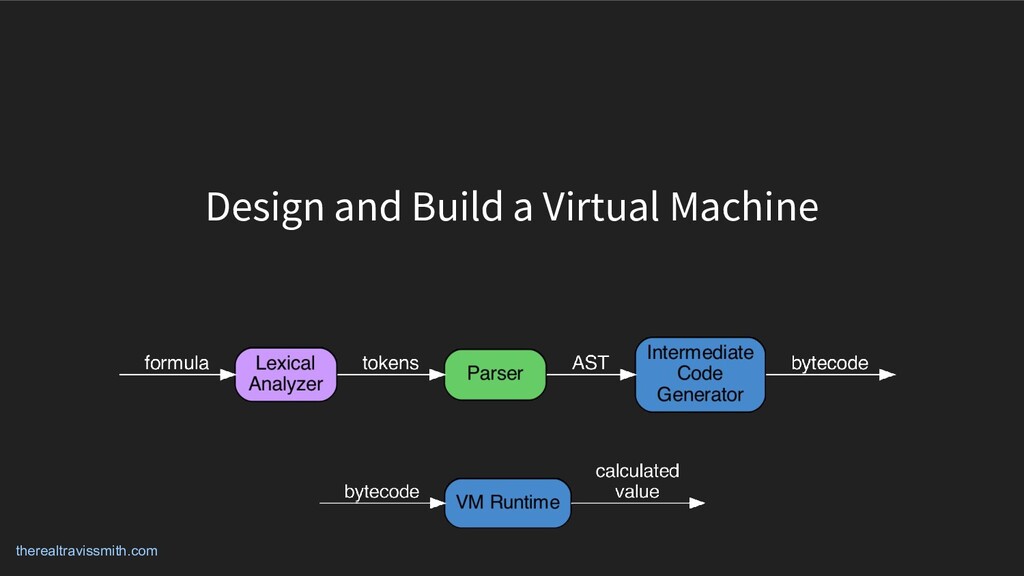 Design and Build a Virtual Machine

formula

Lexical Analyzer

tokens

Parser

AST

Intermediate Code Generator

bytecode

bytecode

VM Runtime

calculated value

therealtravissmith.com